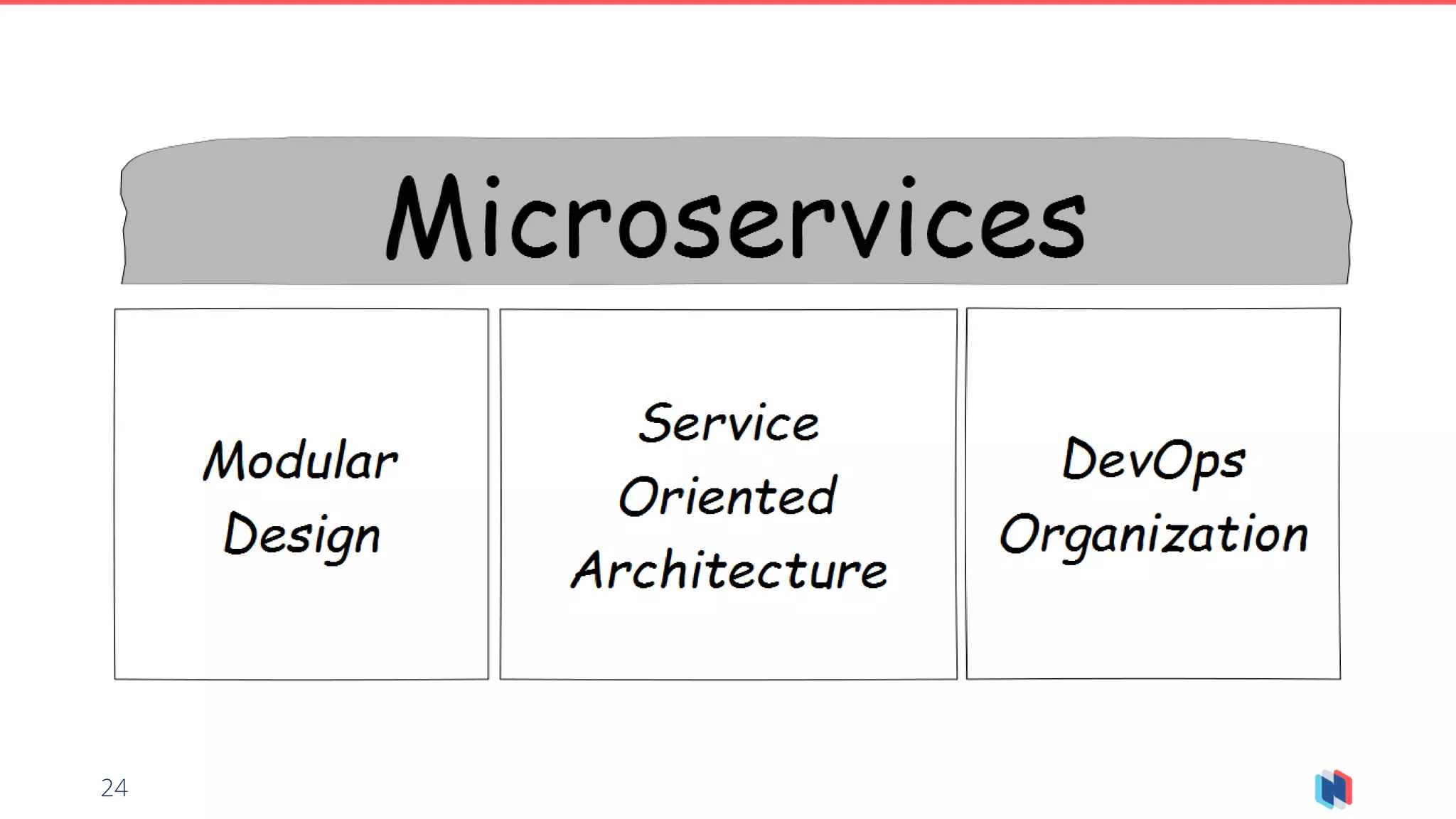 Microservices

Modular Design

Service Oriented Architecture

DevOps Organization

24